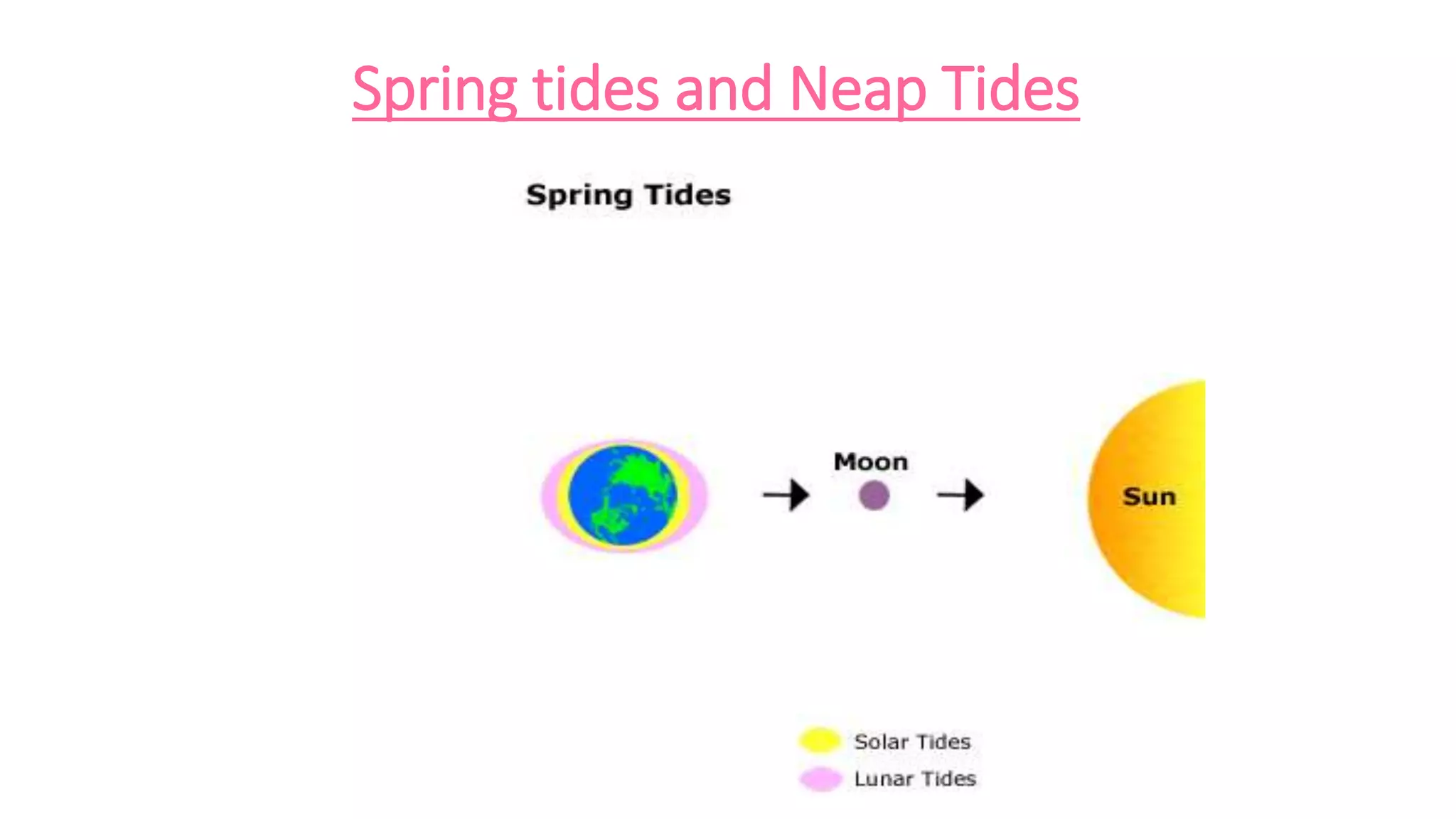 Spring tides and Neap Tides

Spring Tides

Moon

Sun

Solar Tides

Lunar Tides